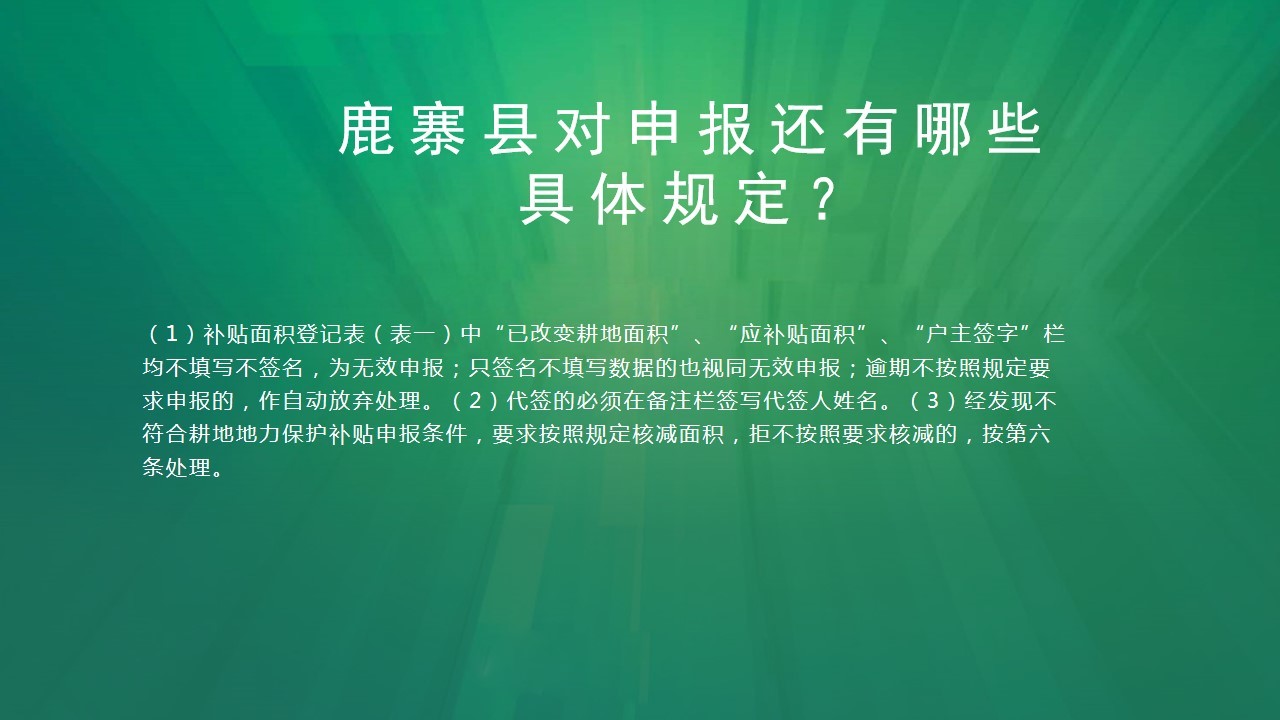 鹿寨县对申报还有哪些具体规定？

（1）补贴面积登记表（表一）中“已改变耕地面积”、“应补贴面积”、“户主签字”栏均不填写不签名，为无效申报；只签名不填写数据的也视同无效申报；逾期不按照规定要求申报的，作自动放弃处理。（2）代签的必须在备注栏签写代签人姓名。（3）经发现不符合耕地地力保护补贴申报条件，要求按照规定核减面积，拒不按照要求核减的，按第六条处理。